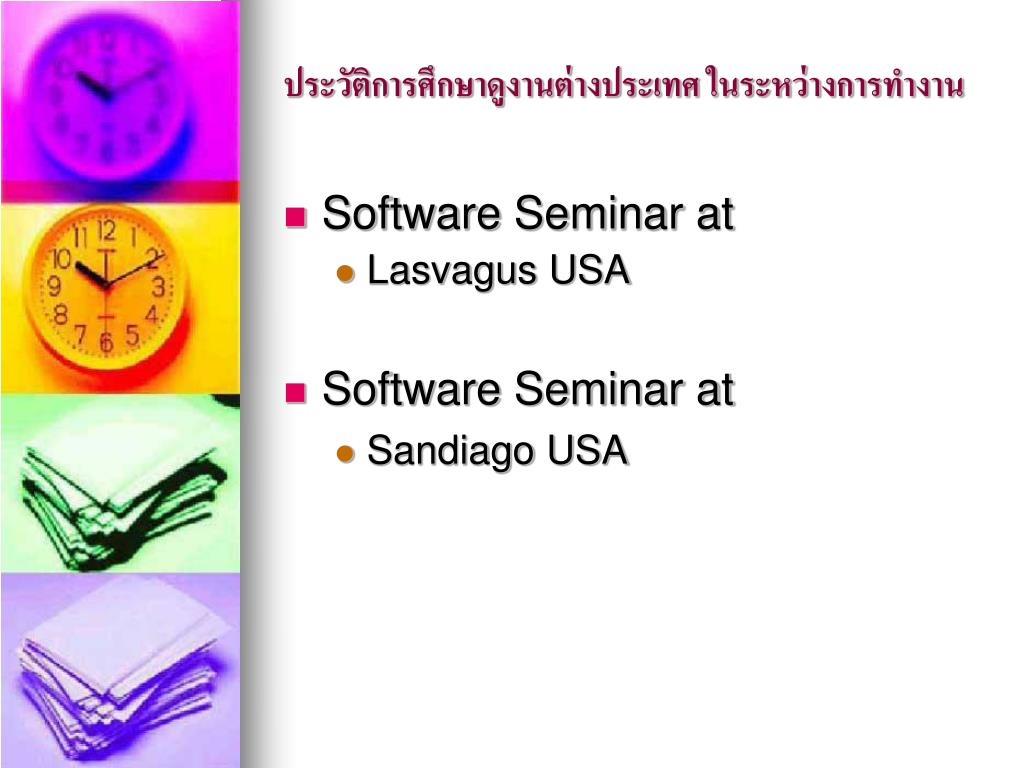 ประวัติการศึกษาดูงานต่างประเทศ ในระหว่างการทำงาน

Software Seminar at

Lasvagus USA

Software Seminar at

Sandiago USA